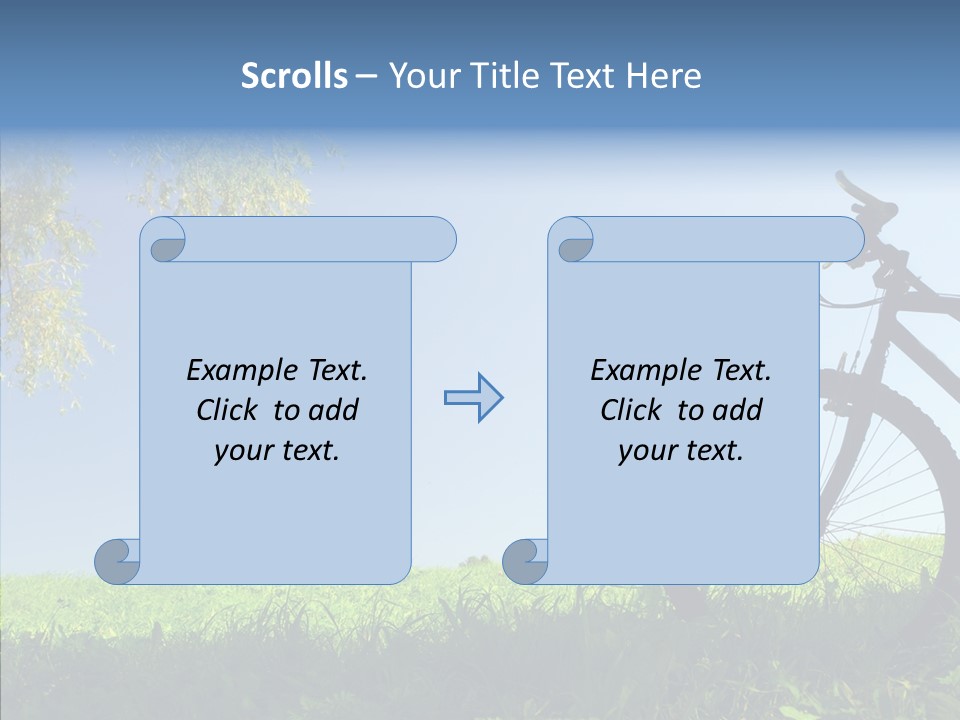 Scrolls – Your Title Text Here

Example Text. Click to add your text.

Example Text. Click to add your text.